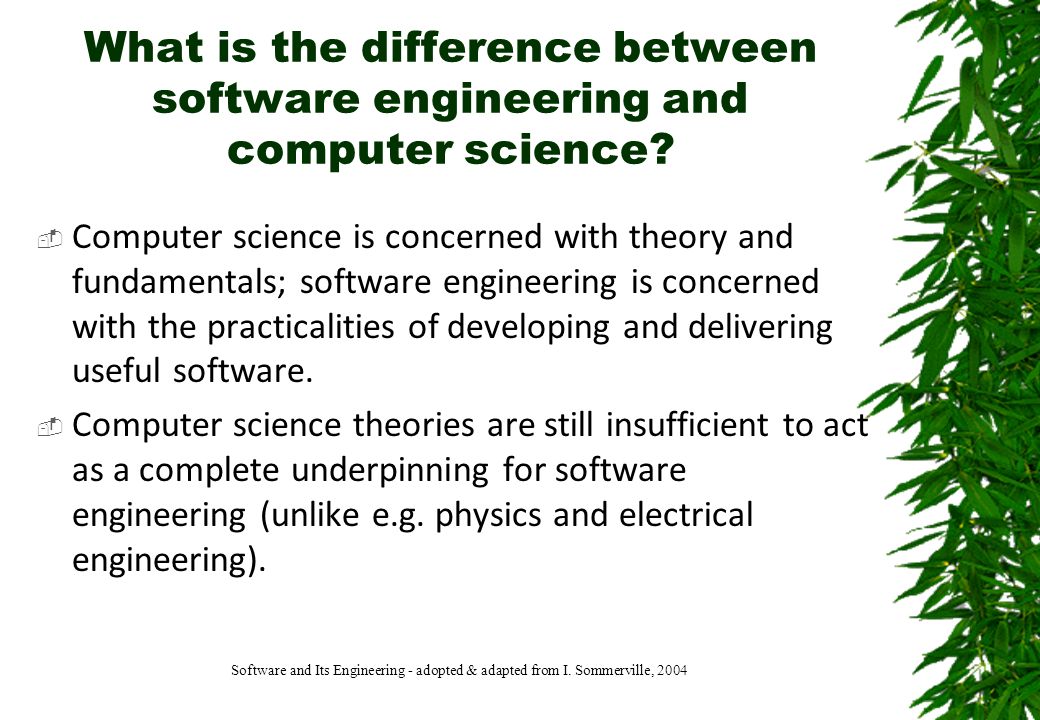 What is the difference between software engineering and computer science?

Computer science is concerned with theory and fundamentals; software engineering is concerned with the practicalities of developing and delivering useful software.

Computer science theories are still insufficient to act as a complete underpinning for software engineering (unlike e.g. physics and electrical engineering).

Software and Its Engineering - adopted & adapted from I. Sommerville, 2004